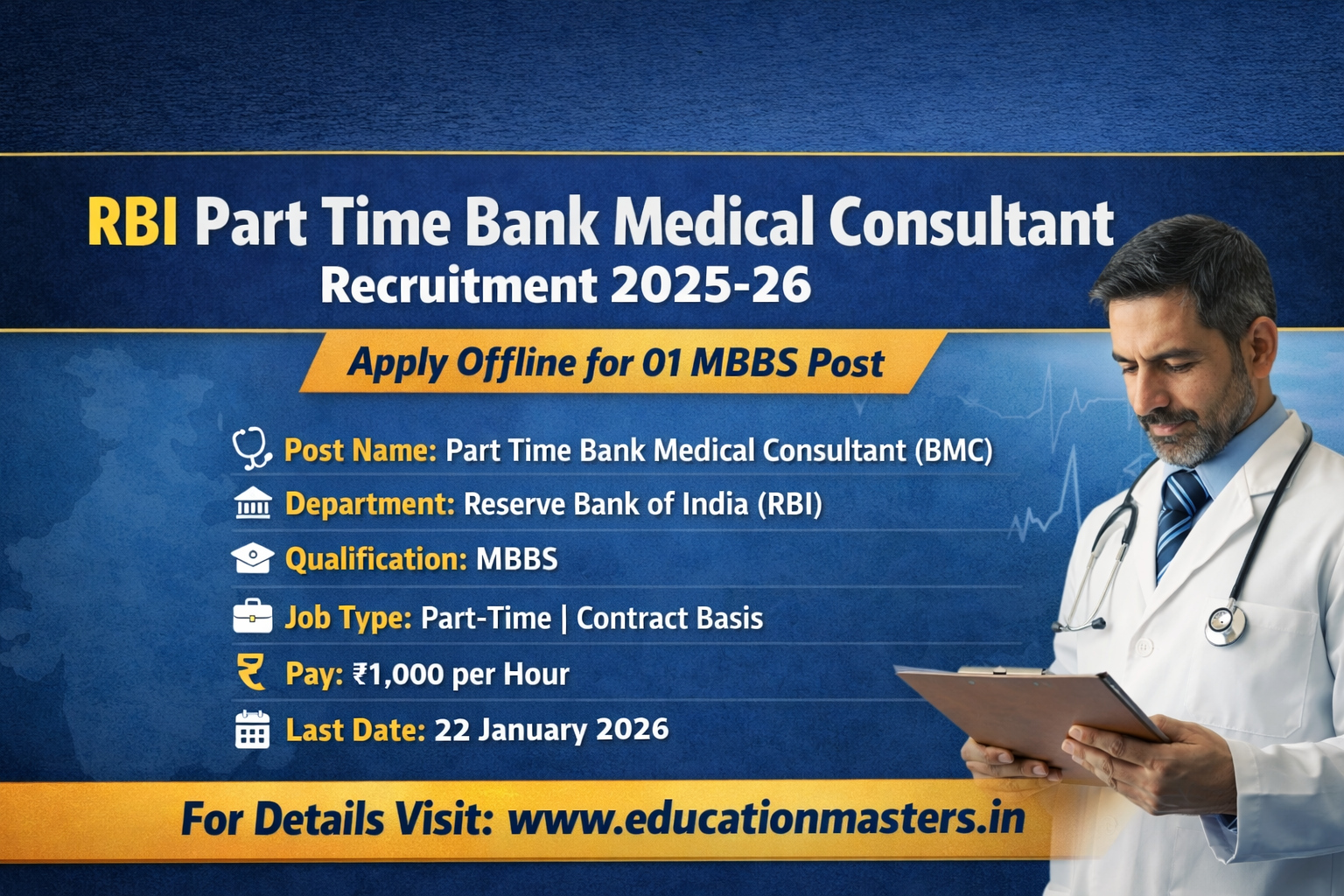 RBI Part Time Bank Medical Consultant Recruitment 2025-26

Apply Offline for 01 MBBS Post

Post Name: Part Time Bank Medical Consultant (BMC)

Department: Reserve Bank of India (RBI)

Qualification: MBBS

Job Type: Part-Time | Contract Basis

Pay: ₹1,000 per Hour

Last Date: 22 January 2026

For Details Visit: www.educationmasters.in